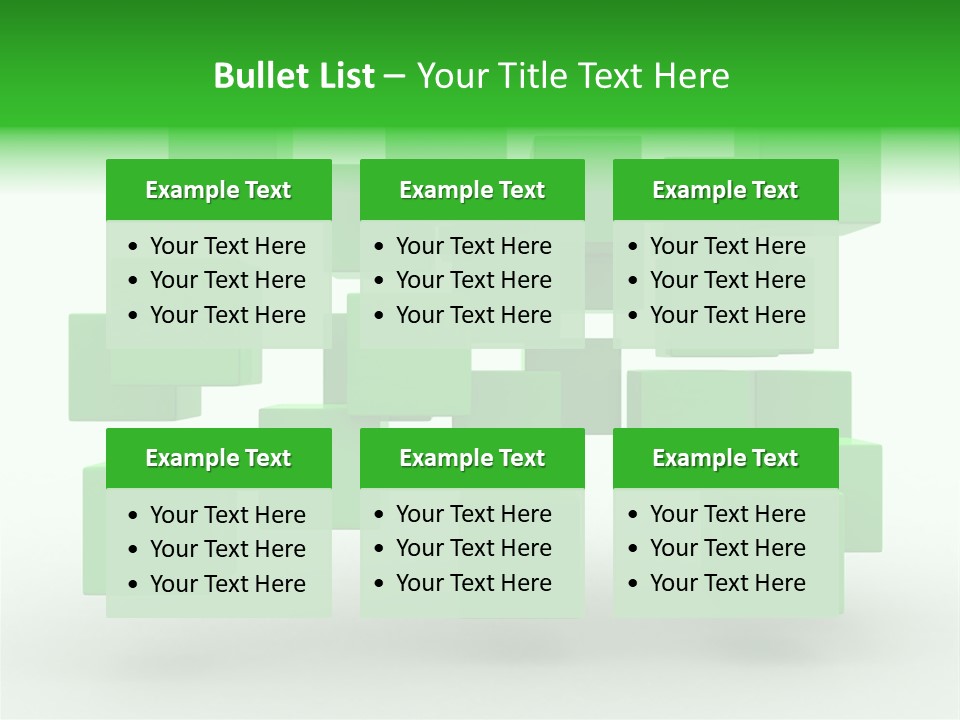 Bullet List – Your Title Text Here

Example Text
• Your Text Here
• Your Text Here
• Your Text Here

Example Text
• Your Text Here
• Your Text Here
• Your Text Here

Example Text
• Your Text Here
• Your Text Here
• Your Text Here

Example Text
• Your Text Here
• Your Text Here
• Your Text Here

Example Text
• Your Text Here
• Your Text Here
• Your Text Here

Example Text
• Your Text Here
• Your Text Here
• Your Text Here